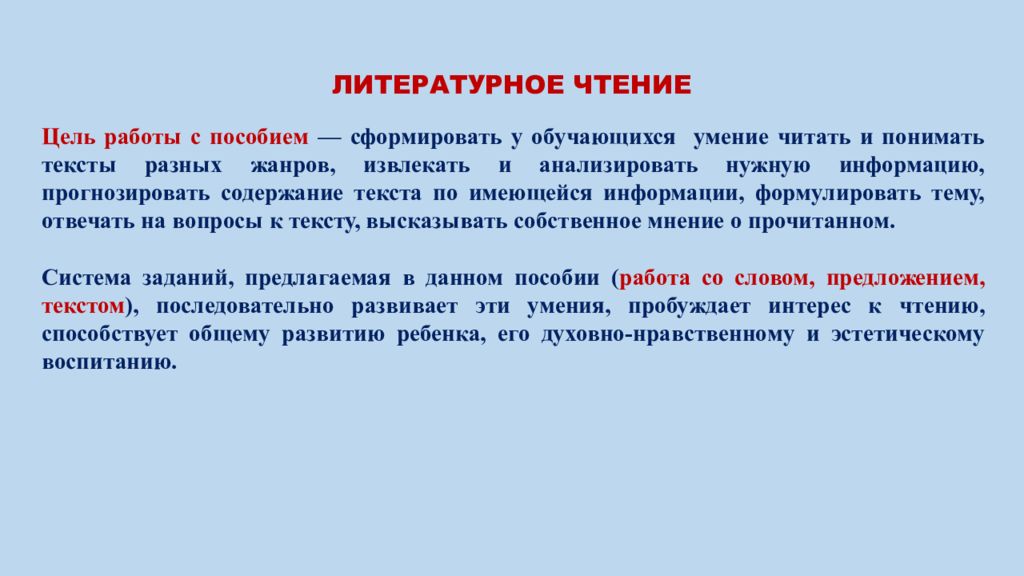 ЛИТЕРАТУРНОЕ ЧТЕНИЕ

Цель работы с пособием — сформировать у обучающихся умение читать и понимать тексты разных жанров, извлекать и анализировать нужную информацию, прогнозировать содержание текста по имеющейся информации, формулировать тему, отвечать на вопросы к тексту, высказывать собственное мнение о прочитанном.

Система заданий, предлагаемая в данном пособии (работа со словом, предложением, текстом), последовательно развивает эти умения, пробуждает интерес к чтению, способствует общему развитию ребенка, его духовно-нравственному и эстетическому воспитанию.